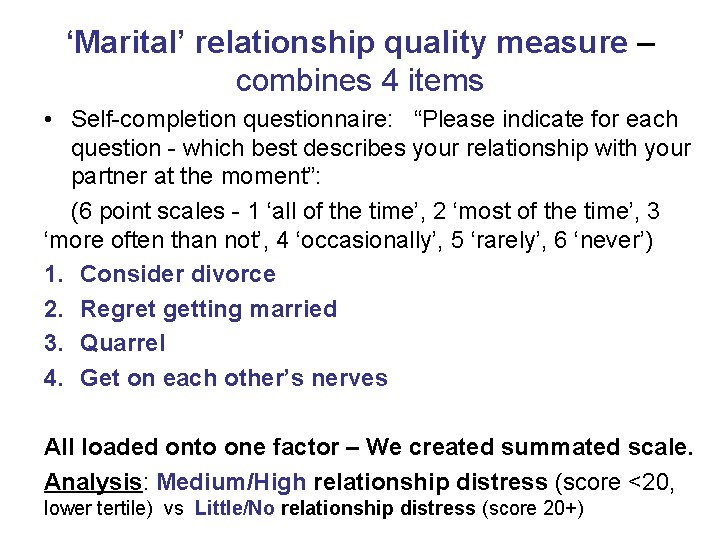 ‘Marital’ relationship quality measure – combines 4 items

• Self-completion questionnaire: “Please indicate for each question - which best describes your relationship with your partner at the moment”:

(6 point scales - 1 ‘all of the time’, 2 ‘most of the time’, 3 ‘more often than not’, 4 ‘occasionally’, 5 ‘rarely’, 6 ‘never’)

1. Consider divorce
2. Regret getting married
3. Quarrel
4. Get on each other’s nerves

All loaded onto one factor – We created summated scale.

Analysis: Medium/High relationship distress (score <20, lower tertile) vs Little/No relationship distress (score 20+)